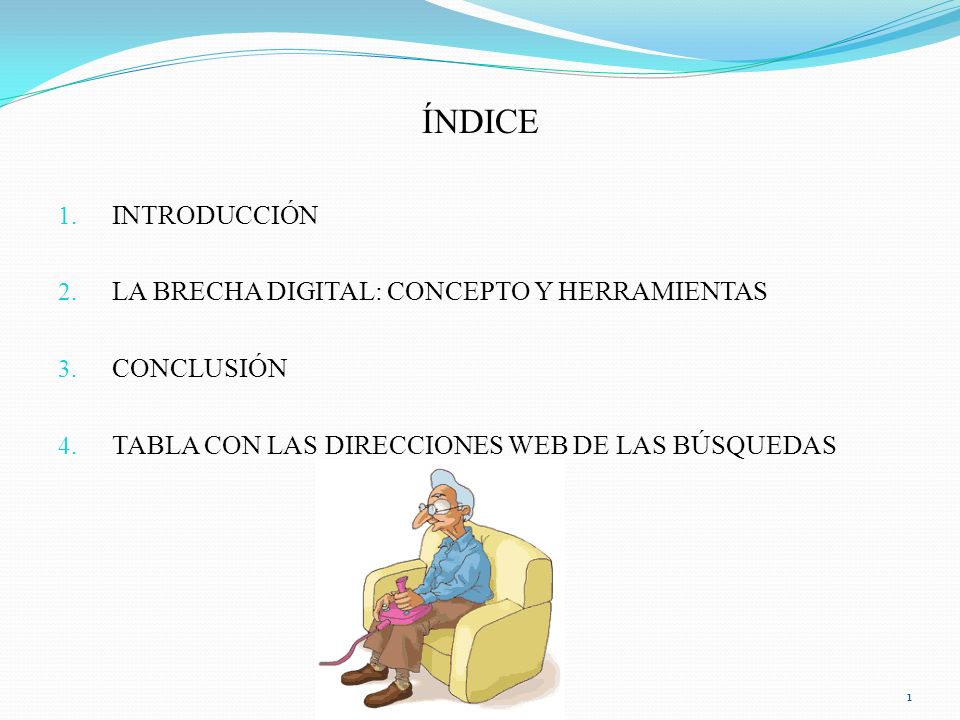 ÍNDICE

1. INTRODUCCIÓN

2. LA BRECHA DIGITAL: CONCEPTO Y HERRAMIENTAS

3. CONCLUSIÓN

4. TABLA CON LAS DIRECCIONES WEB DE LAS BÚSQUEDAS

1